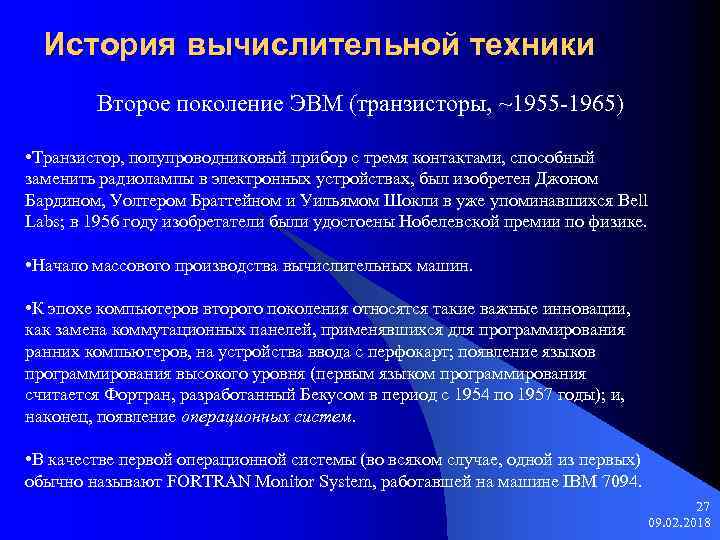 История вычислительной техники

Второе поколение ЭВМ (транзисторы, ~1955-1965)

•Транзистор, полупроводниковый прибор с тремя контактами, способный заменить радиолампы в электронных устройствах, был изобретен Джоном Бардином, Уолтером Браттейном и Уильямом Шокли в уже упоминавшихся Bell Labs; в 1956 году изобретатели были удостоены Нобелевской премии по физике.

•Начало массового производства вычислительных машин.

•К эпохе компьютеров второго поколения относятся такие важные инновации, как замена коммутационных панелей, применявшихся для программирования ранних компьютеров, на устройства ввода с перфокарт; появление языков программирования высокого уровня (первым языком программирования считается Фортран, разработанный Бекусом в период с 1954 по 1957 годы); и, наконец, появление операционных систем.

•В качестве первой операционной системы (во всяком случае, одной из первых) обычно называют FORTRAN Monitor System, работавшей на машине IBM 7094.

27
09.02.2018